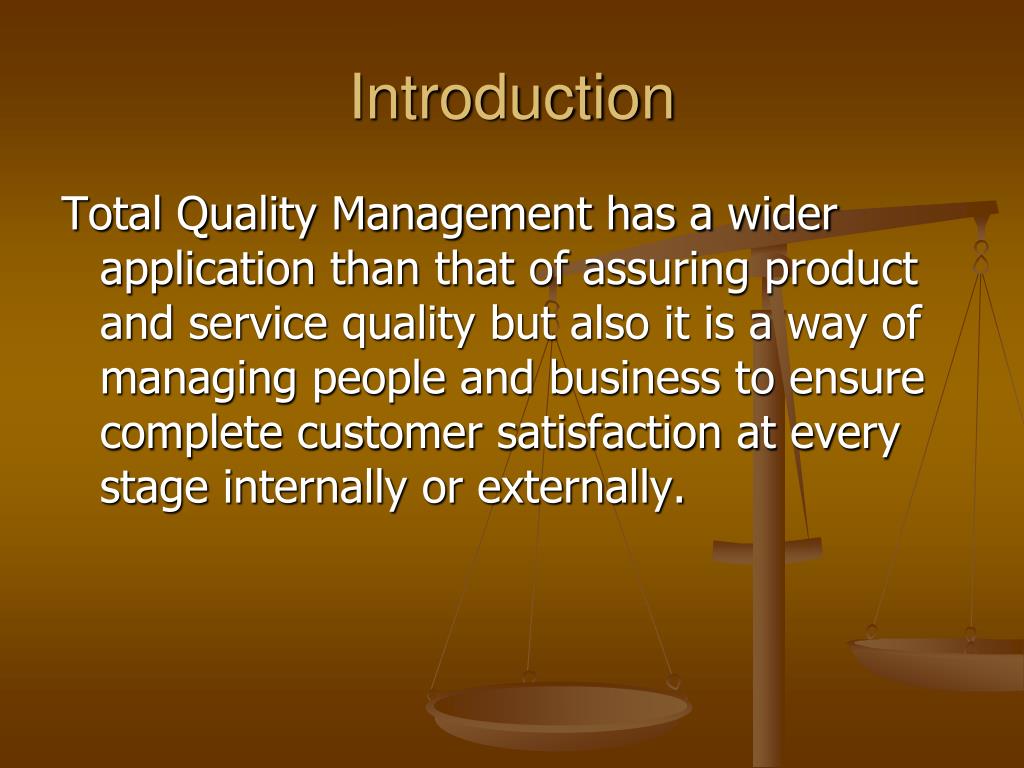 Introduction

Total Quality Management has a wider application than that of assuring product and service quality but also it is a way of managing people and business to ensure complete customer satisfaction at every stage internally or externally.